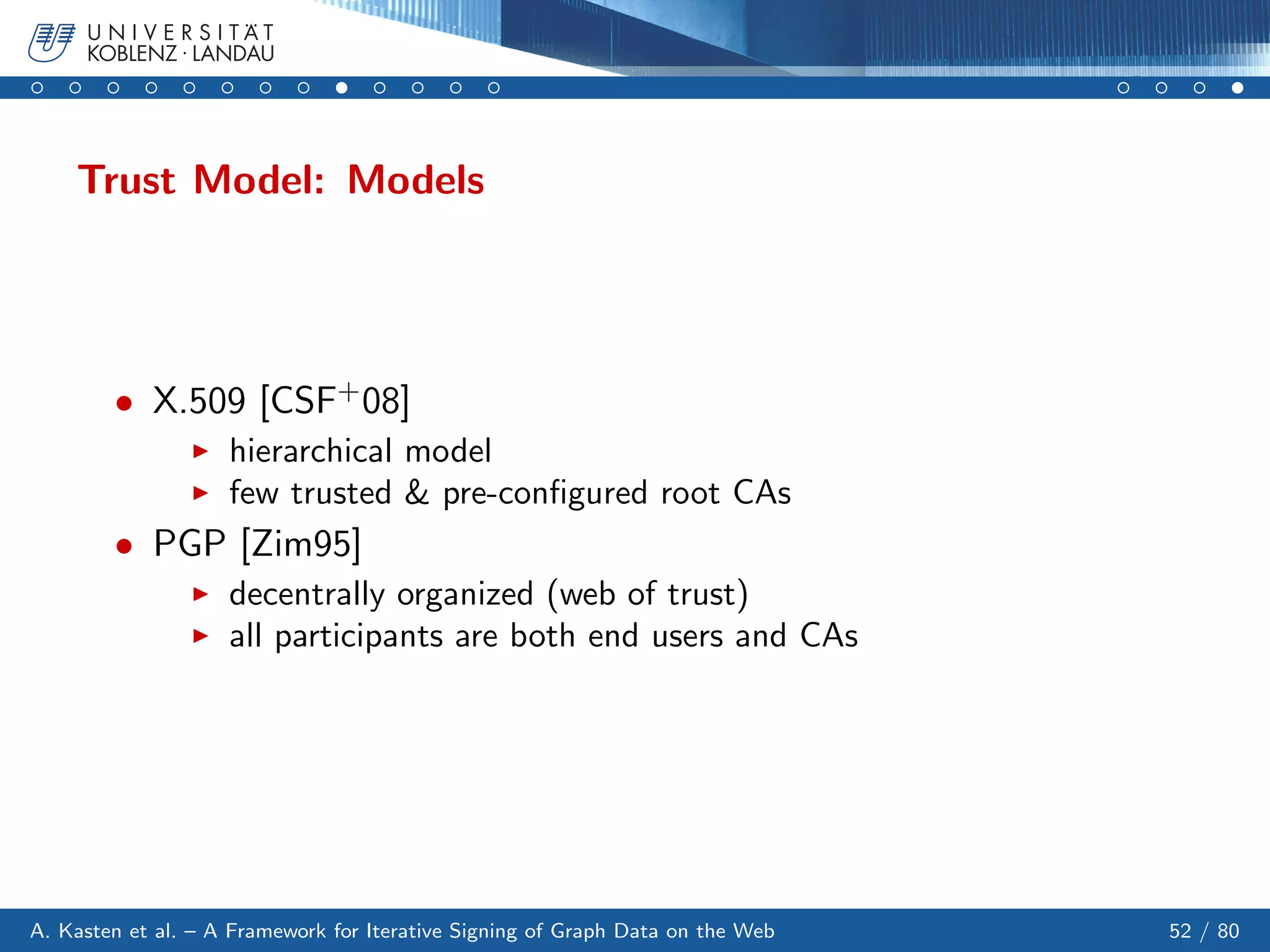 UNIVERSITÄT KOBLENZ · LANDAU

Trust Model: Models

• X.509 [CSF$^+$08]
  ▸ hierarchical model
  ▸ few trusted & pre-configured root CAs
• PGP [Zim95]
  ▸ decentrally organized (web of trust)
  ▸ all participants are both end users and CAs

A. Kasten et al. – A Framework for Iterative Signing of Graph Data on the Web

52 / 80